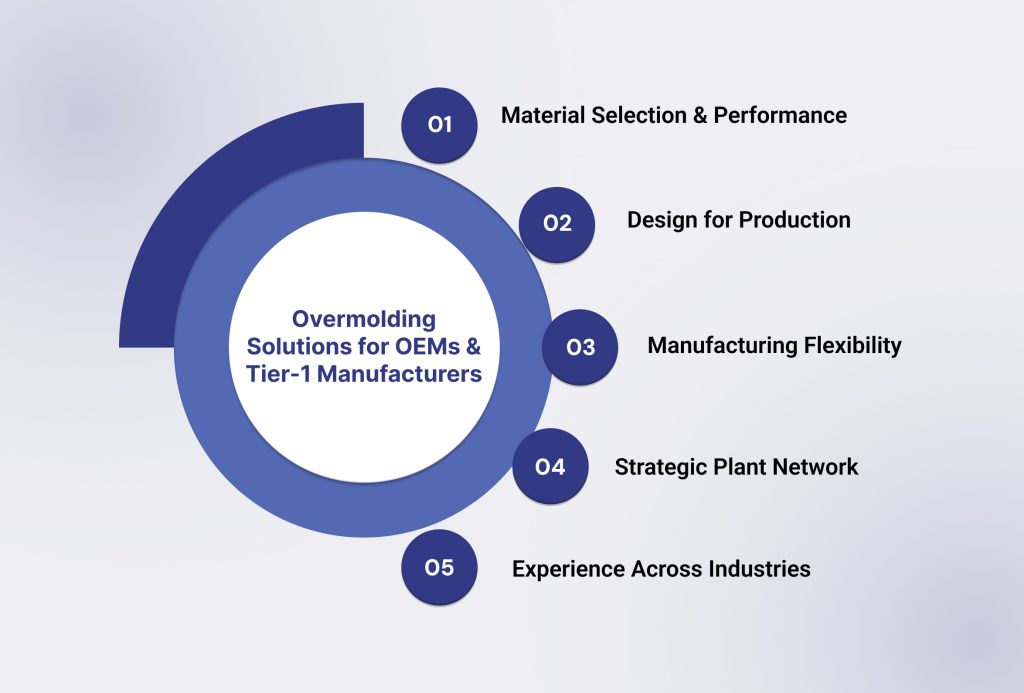 Overmolding Solutions for OEMs & Tier-1 Manufacturers

01 Material Selection & Performance

02 Design for Production

03 Manufacturing Flexibility

04 Strategic Plant Network

05 Experience Across Industries